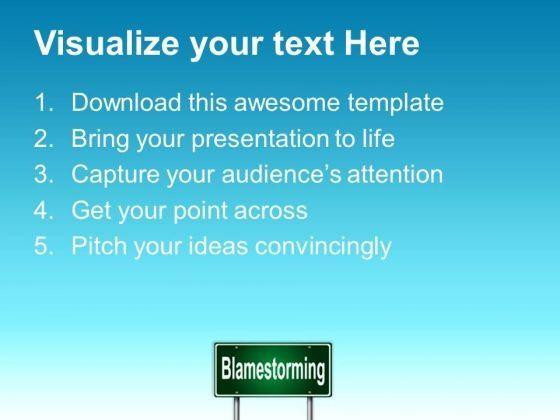 Visualize your text Here

1. Download this awesome template
2. Bring your presentation to life
3. Capture your audience's attention
4. Get your point across
5. Pitch your ideas convincingly

Blamestorming